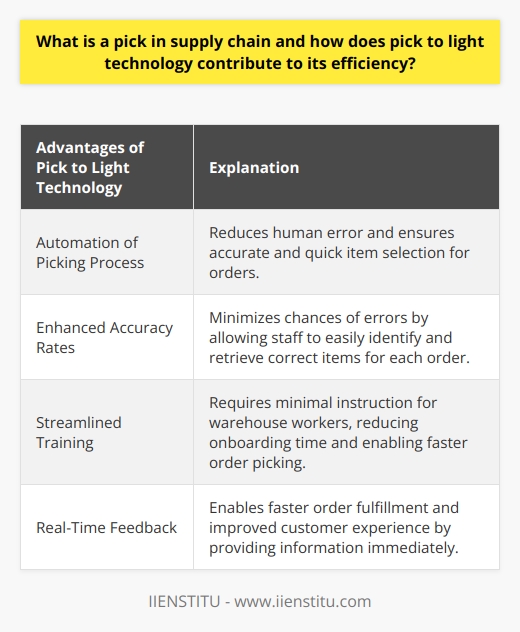 What is a pick in supply chain and how does pick to light technology contribute to its efficiency?

| Advantages of Pick to Light Technology | Explanation |
|---|---|
| Automation of Picking Process | Reduces human error and ensures accurate and quick item selection for orders. |
| Enhanced Accuracy Rates | Minimizes chances of errors by allowing staff to easily identify and retrieve correct items for each order. |
| Streamlined Training | Requires minimal instruction for warehouse workers, reducing onboarding time and enabling faster order picking. |
| Real-Time Feedback | Enables faster order fulfillment and improved customer experience by providing information immediately. |

IIENSTITU - www.iienstitu.com